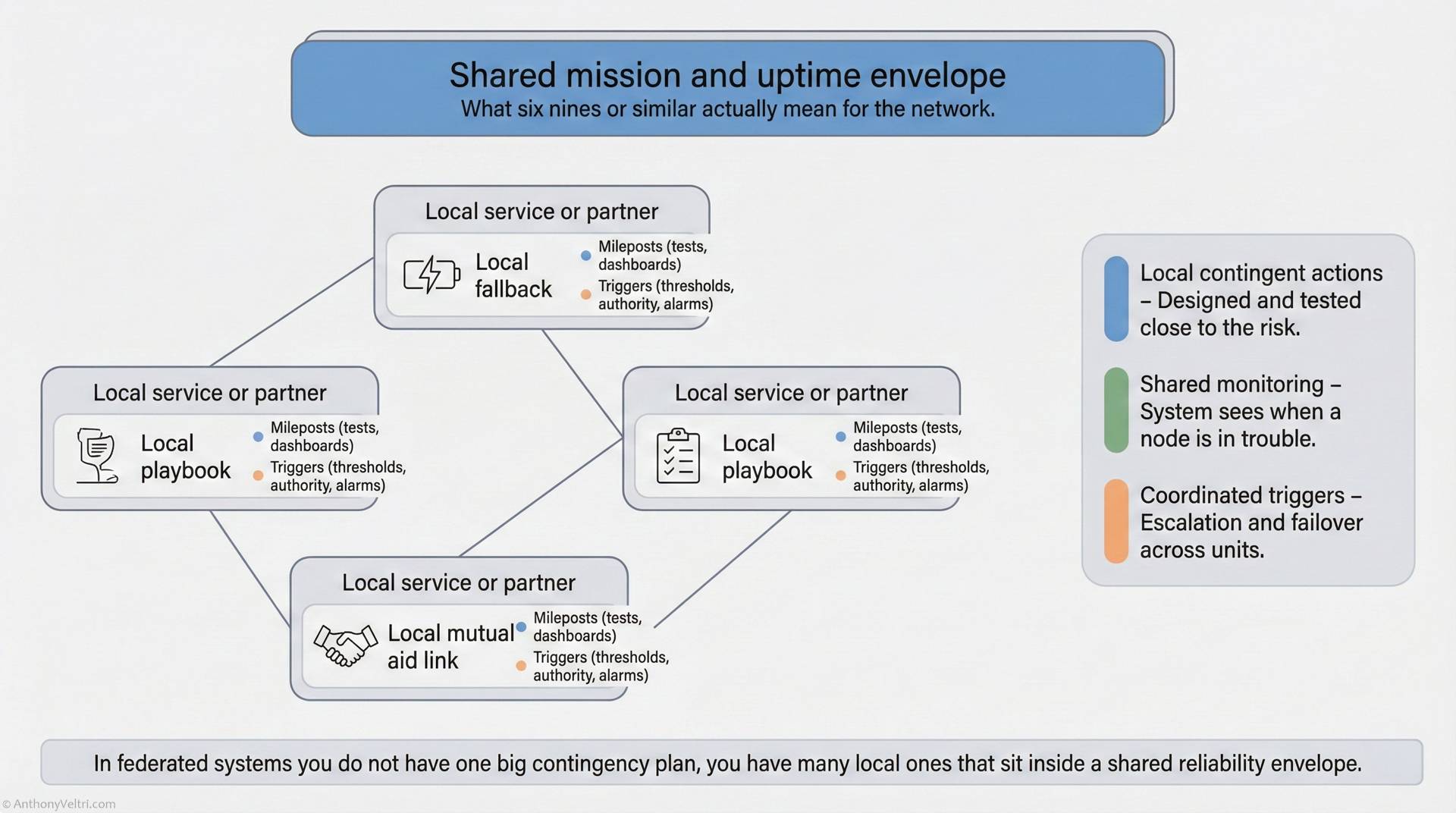 Shared mission and uptime envelope
What six nines or similar actually mean for the network.

Local service or partner
Local fallback
Mileposts (tests, dashboards)
Triggers (thresholds, authority, alarms)

Local service or partner
Local playbook
Mileposts (tests, dashboards)
Triggers (thresholds, authority, alarms)

Local service or partner
Local playbook
Mileposts (tests, dashboards)
Triggers (thresholds, authority, alarms)

Local service or partner
Local mutual aid link
Mileposts (tests, dashboards)
Triggers (thresholds, authority, alarms)

Local contingent actions – Designed and tested close to the risk.

Shared monitoring – System sees when a node is in trouble.

Coordinated triggers – Escalation and failover across units.

In federated systems you do not have one big contingency plan, you have many local ones that sit inside a shared reliability envelope.

© AnthonyVeltri.com